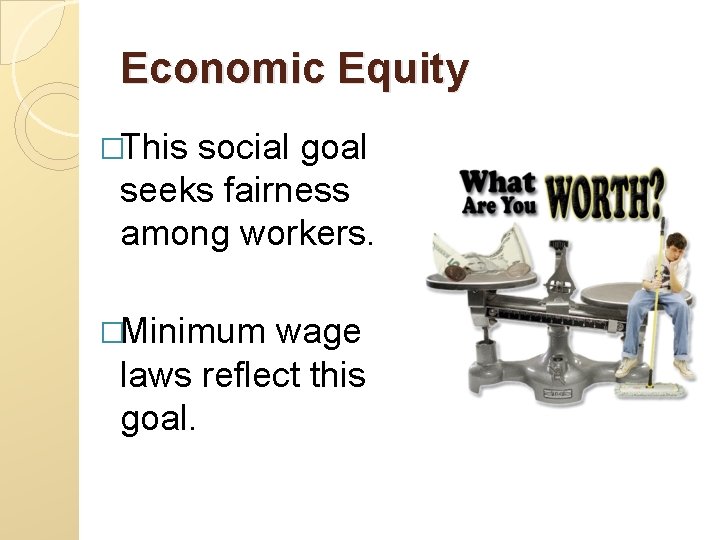 Economic Equity

□This social goal seeks fairness among workers.

□Minimum wage laws reflect this goal.

What Are You WORTH?